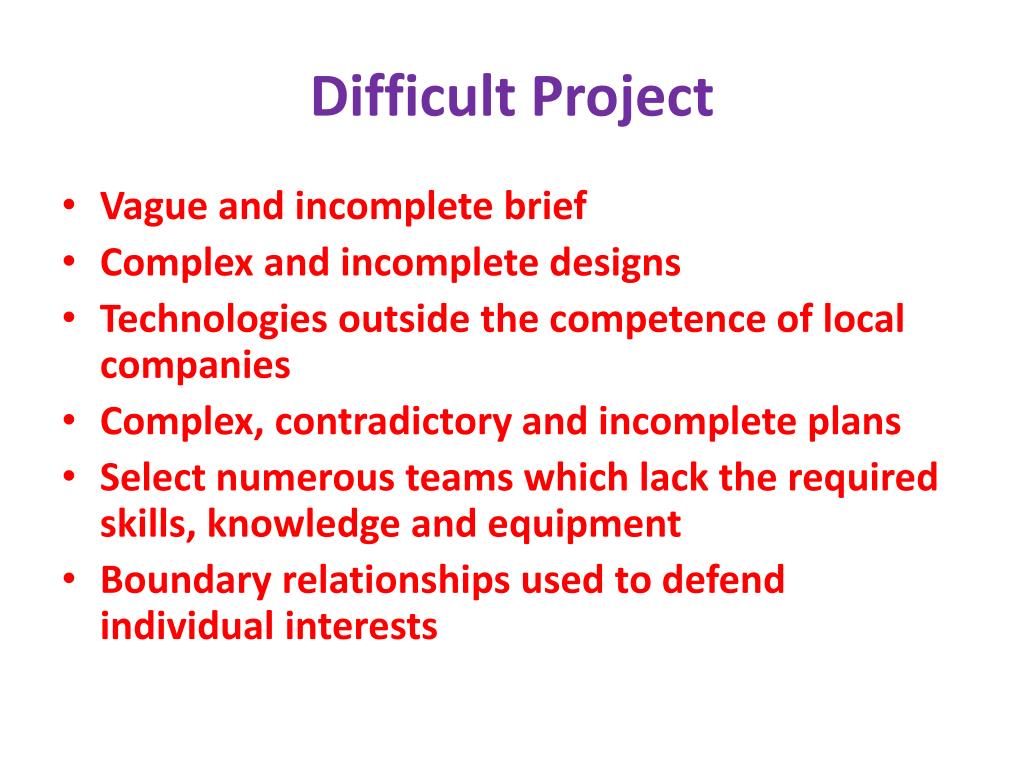 Difficult Project

• Vague and incomplete brief
• Complex and incomplete designs
• Technologies outside the competence of local companies
• Complex, contradictory and incomplete plans
• Select numerous teams which lack the required skills, knowledge and equipment
• Boundary relationships used to defend individual interests